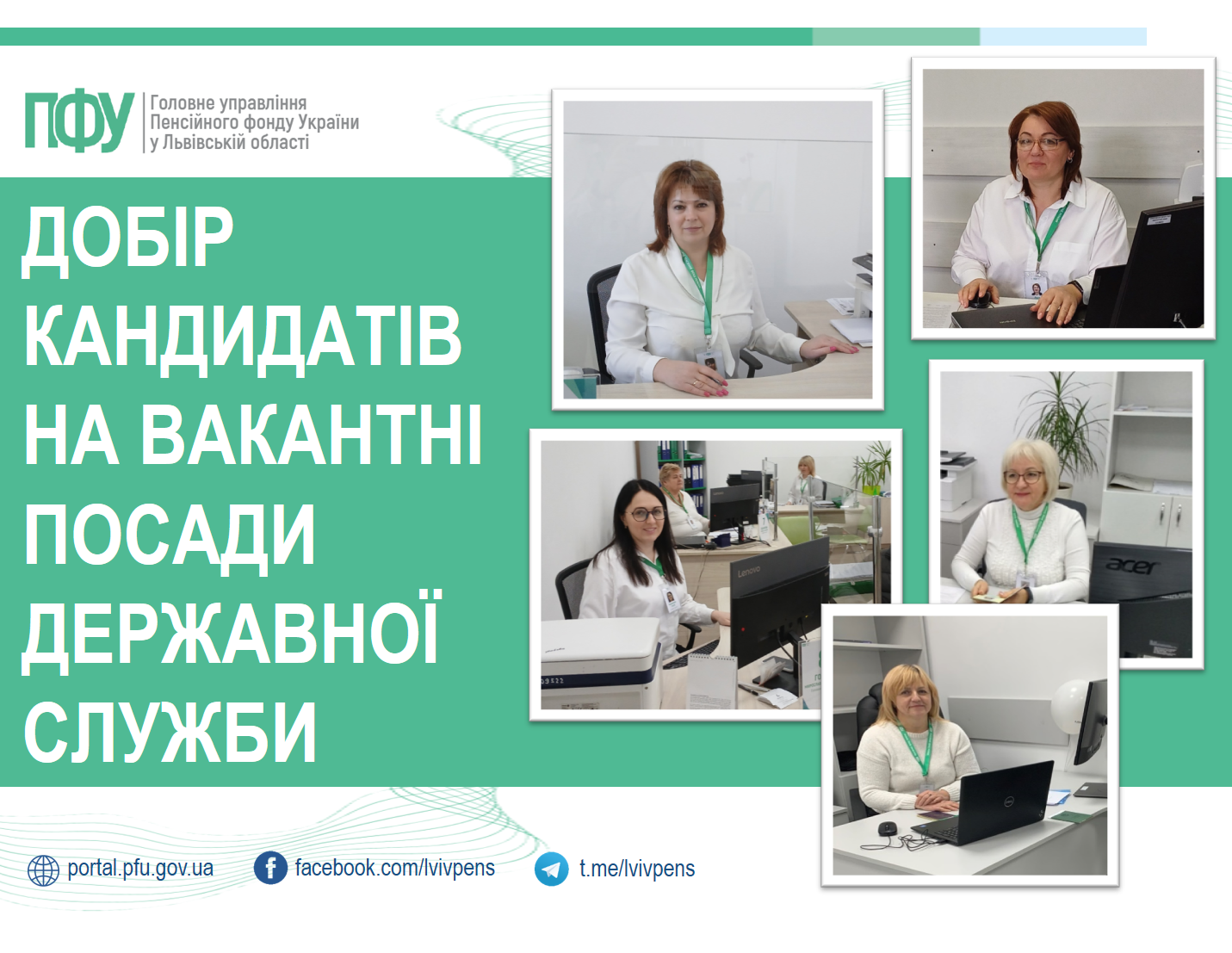 ПФУ
Головне управління
Пенсійного фонду України
у Львівській області

ДОБІР КАНДИДАТІВ НА ВАКАНТНІ ПОСАДИ ДЕРЖАВНОЇ СЛУЖБИ

Lenovo

acer

portal.pfu.gov.ua
facebook.com/lvivpens
t.me/lvivpens